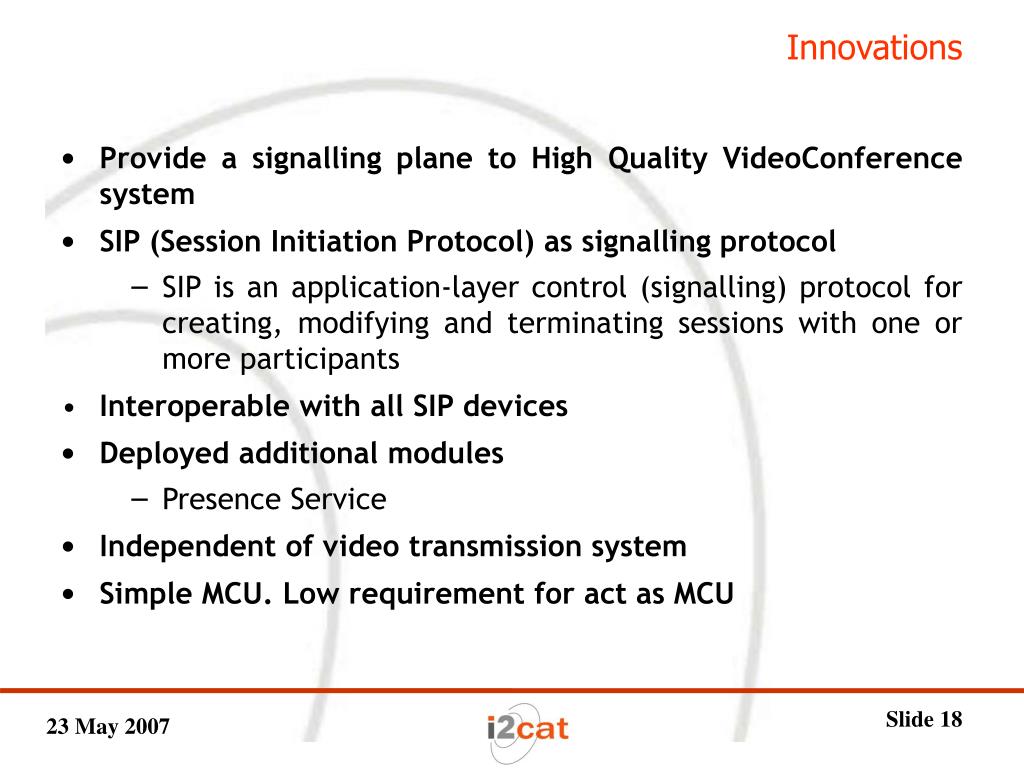 Innovations

• Provide a signalling plane to High Quality VideoConference system

• SIP (Session Initiation Protocol) as signalling protocol

– SIP is an application-layer control (signalling) protocol for creating, modifying and terminating sessions with one or more participants

• Interoperable with all SIP devices

• Deployed additional modules

– Presence Service

• Independent of video transmission system

• Simple MCU. Low requirement for act as MCU

23 May 2007

i2cat

Slide 18